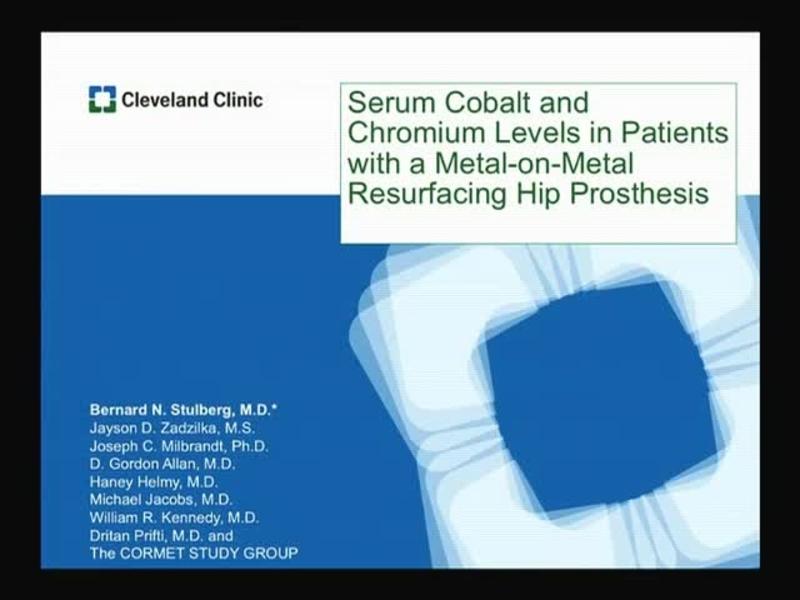 Cleveland Clinic

Serum Cobalt and Chromium Levels in Patients with a Metal-on-Metal Resurfacing Hip Prosthesis

Bernard N. Stulberg, M.D.*
Jayson D. Zadzilka, M.S.
Joseph C. Milbrandt, Ph.D.
D. Gordon Allan, M.D.
Haney Helmy, M.D.
Michael Jacobs, M.D.
William R. Kennedy, M.D.
Dritan Prifti, M.D. and
The CORMET STUDY GROUP